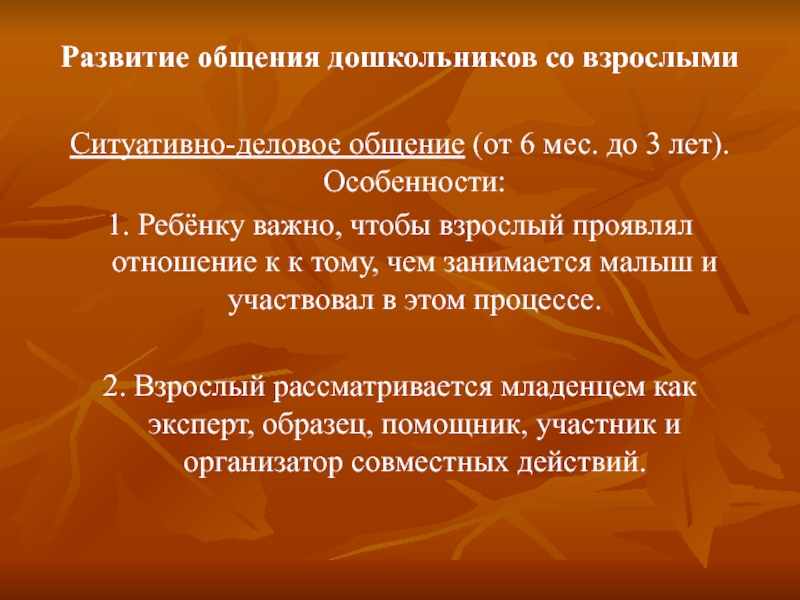 Развитие общения дошкольников со взрослыми

Ситуативно-деловое общение (от 6 мес. до 3 лет). Особенности:

1. Ребёнку важно, чтобы взрослый проявлял отношение к к тому, чем занимается малыш и участвовал в этом процессе.

2. Взрослый рассматривается младенцем как эксперт, образец, помощник, участник и организатор совместных действий.